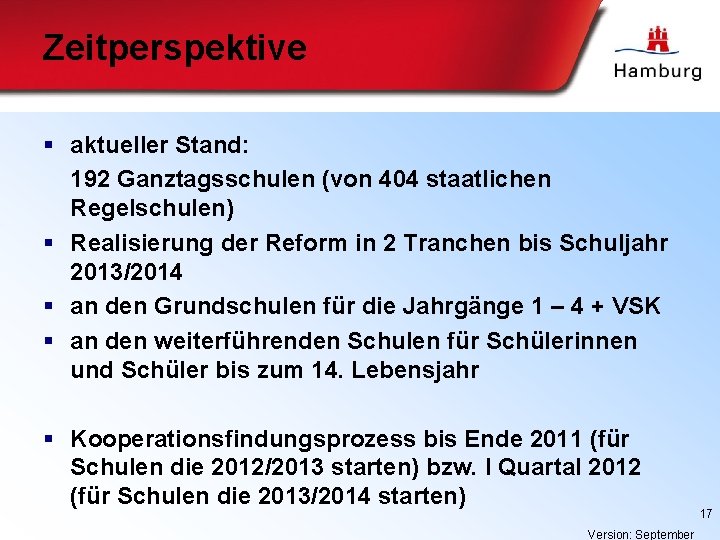 Zeitperspektive

Hamburg

▪ aktueller Stand:
192 Ganztagsschulen (von 404 staatlichen Regelschulen)

▪ Realisierung der Reform in 2 Tranchen bis Schuljahr 2013/2014

▪ an den Grundschulen für die Jahrgänge 1 – 4 + VSK

▪ an den weiterführenden Schulen für Schülerinnen und Schüler bis zum 14. Lebensjahr

▪ Kooperationsfindungsprozess bis Ende 2011 (für Schulen die 2012/2013 starten) bzw. I Quartal 2012 (für Schulen die 2013/2014 starten)

17

Version: September